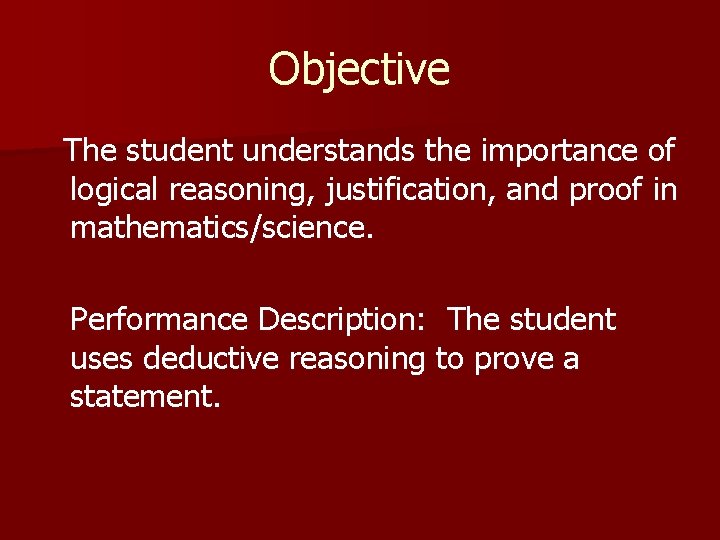 Objective

The student understands the importance of logical reasoning, justification, and proof in mathematics/science.

Performance Description: The student uses deductive reasoning to prove a statement.